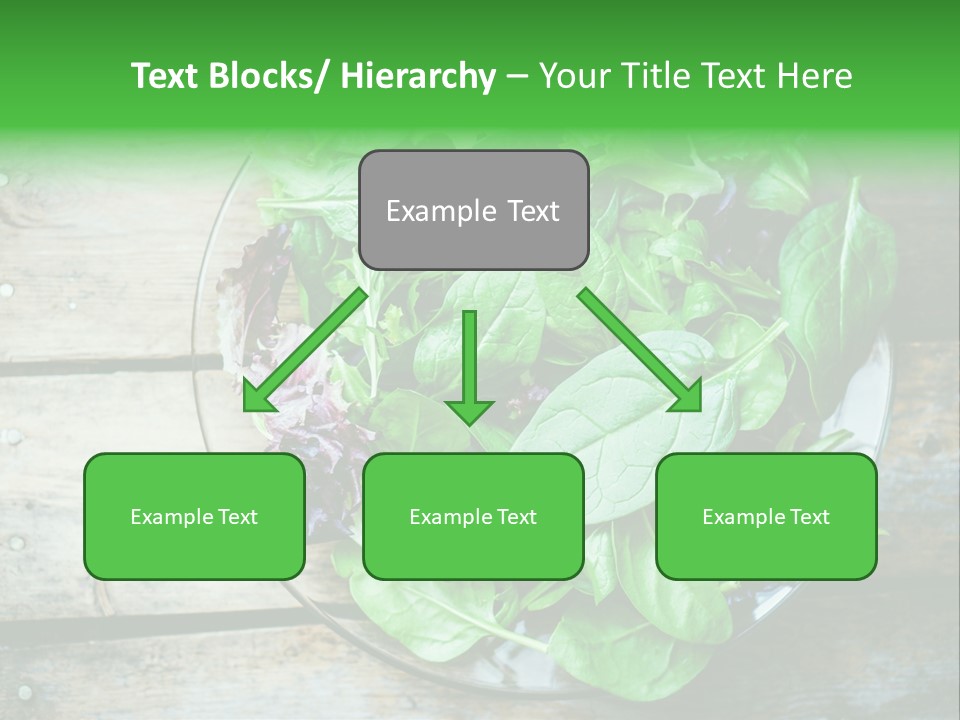 Text Blocks/ Hierarchy – Your Title Text Here

Example Text

Example Text

Example Text

Example Text